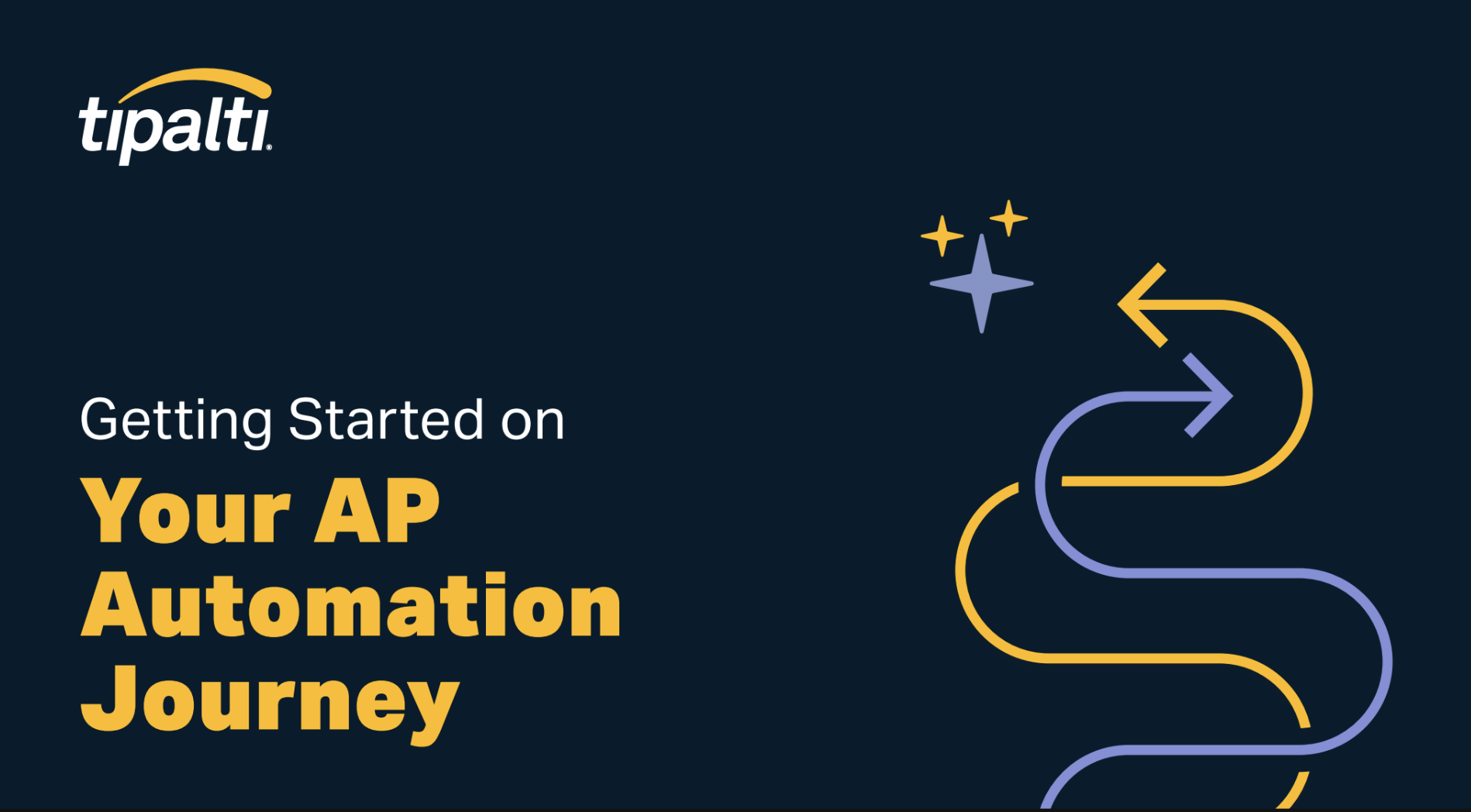 tipalti

Getting Started on
Your AP Automation Journey